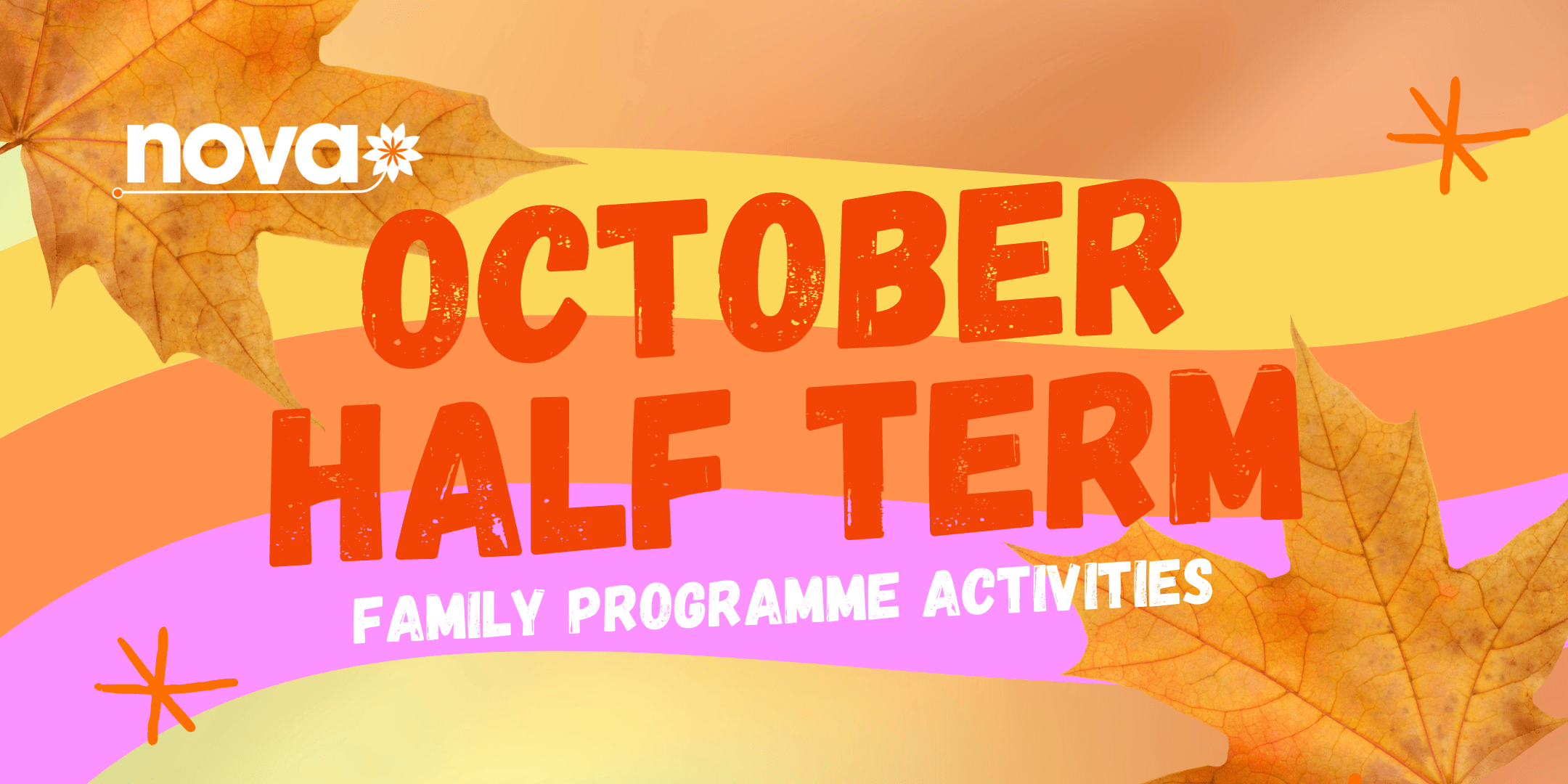 nova

OCTOBER HALF TERM

FAMILY PROGRAMME ACTIVITIES